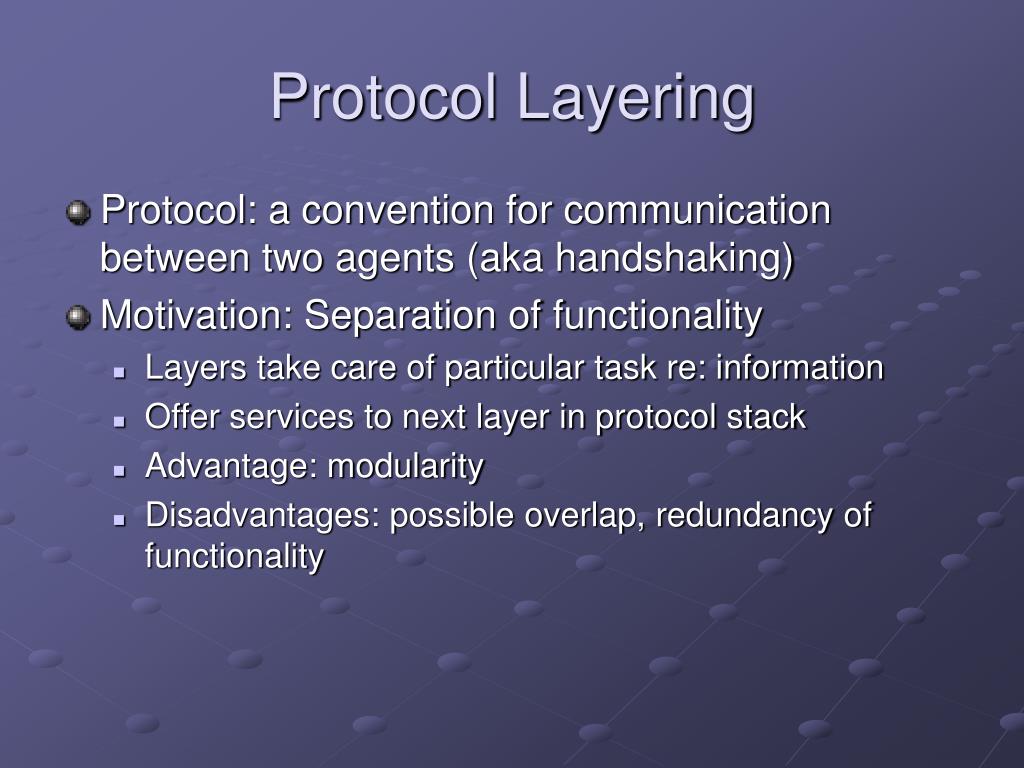 Protocol Layering

Protocol: a convention for communication between two agents (aka handshaking)

Motivation: Separation of functionality

Layers take care of particular task re: information

Offer services to next layer in protocol stack

Advantage: modularity

Disadvantages: possible overlap, redundancy of functionality